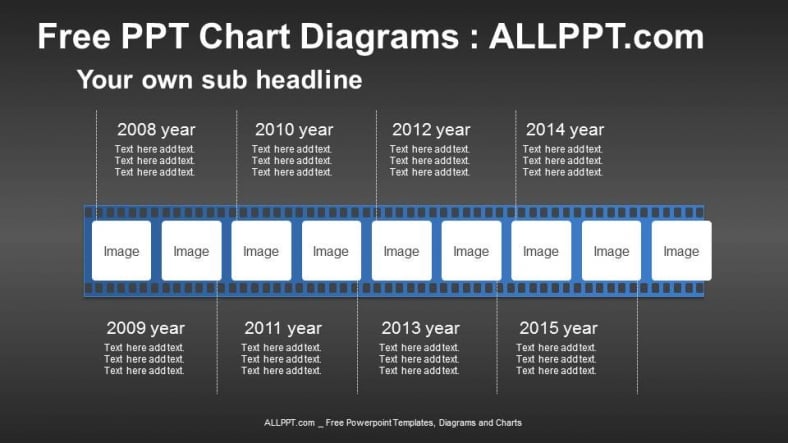 Free PPT Chart Diagrams : ALLPPT.com

Your own sub headline

2008 year
Text here add text.
Text here add text.
Text here add text.

2010 year
Text here add text.
Text here add text.
Text here add text.

2012 year
Text here add text.
Text here add text.
Text here add text.

2014 year
Text here add text.
Text here add text.
Text here add text.

Image Image Image Image Image Image Image Image Image

2009 year
Text here add text.
Text here add text.
Text here add text.

2011 year
Text here add text.
Text here add text.
Text here add text.

2013 year
Text here add text.
Text here add text.
Text here add text.

2015 year
Text here add text.
Text here add text.
Text here add text.

ALLPPT.com _ Free Powerpoint Templates, Diagrams and Charts